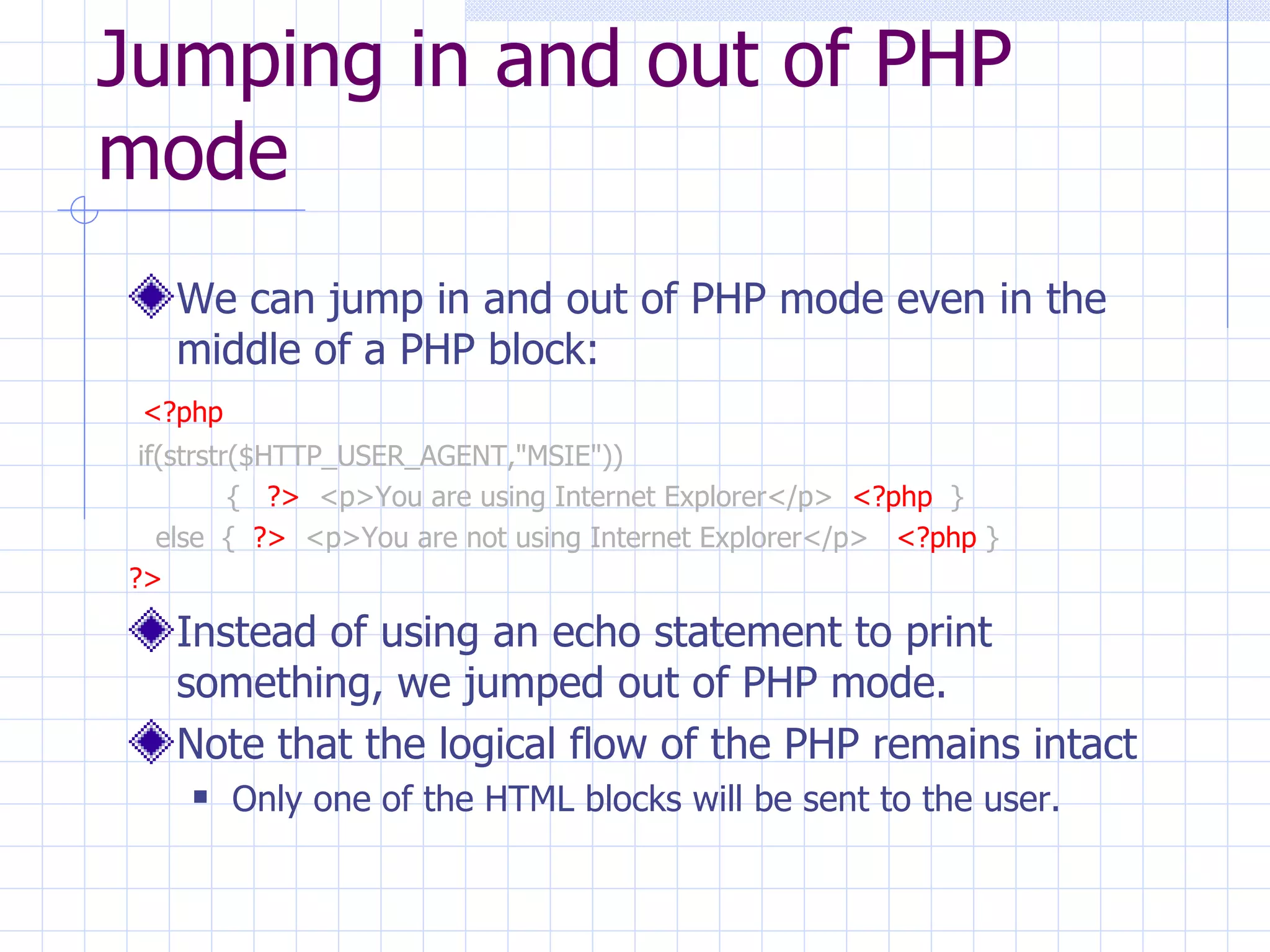 Jumping in and out of PHP mode

We can jump in and out of PHP mode even in the middle of a PHP block:

<?php
if(strstr($HTTP_USER_AGENT,"MSIE"))
{ ?> <p>You are using Internet Explorer</p> <?php }
else { ?> <p>You are not using Internet Explorer</p> <?php }
?>

Instead of using an echo statement to print something, we jumped out of PHP mode.

Note that the logical flow of the PHP remains intact

Only one of the HTML blocks will be sent to the user.